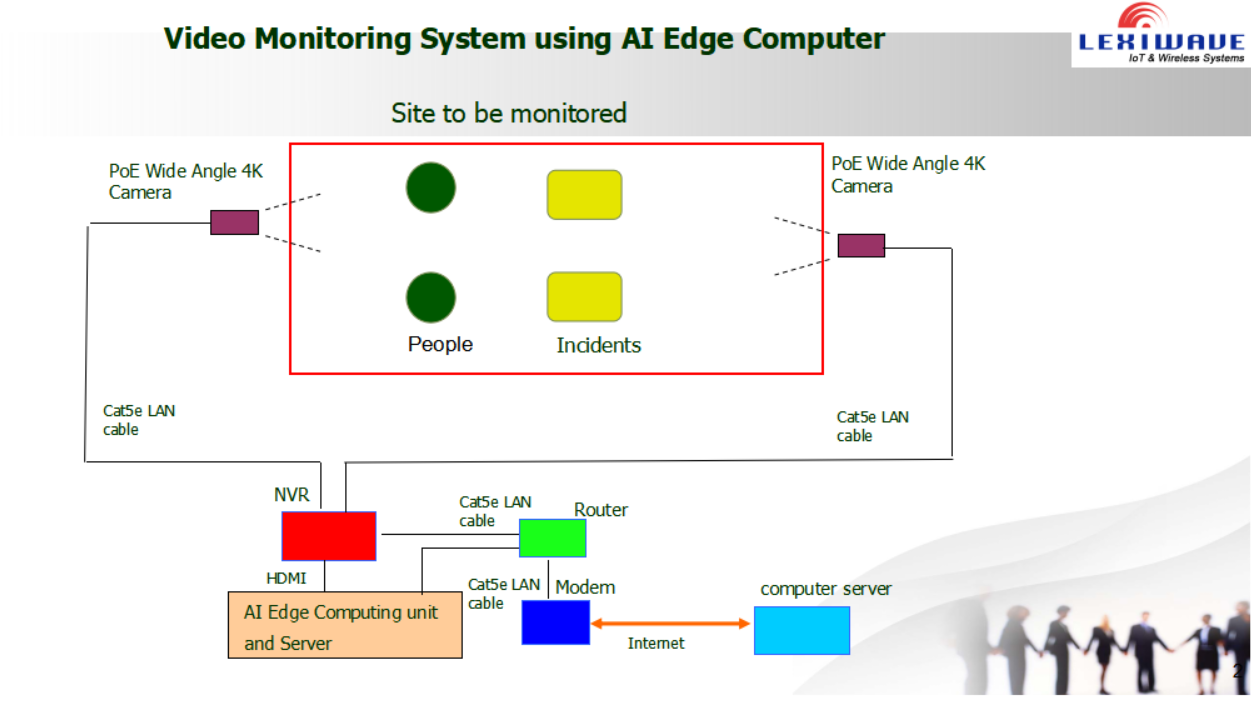 Video Monitoring System using AI Edge Computer

LEXIWAVE
IoT & Wireless Systems

Site to be monitored

PoE Wide Angle 4K Camera

PoE Wide Angle 4K Camera

People

Incidents

Cat5e LAN cable

Cat5e LAN cable

NVR

Cat5e LAN cable

Router

HDMI

Cat5e LAN cable

Modem

computer server

AI Edge Computing unit and Server

Internet

2